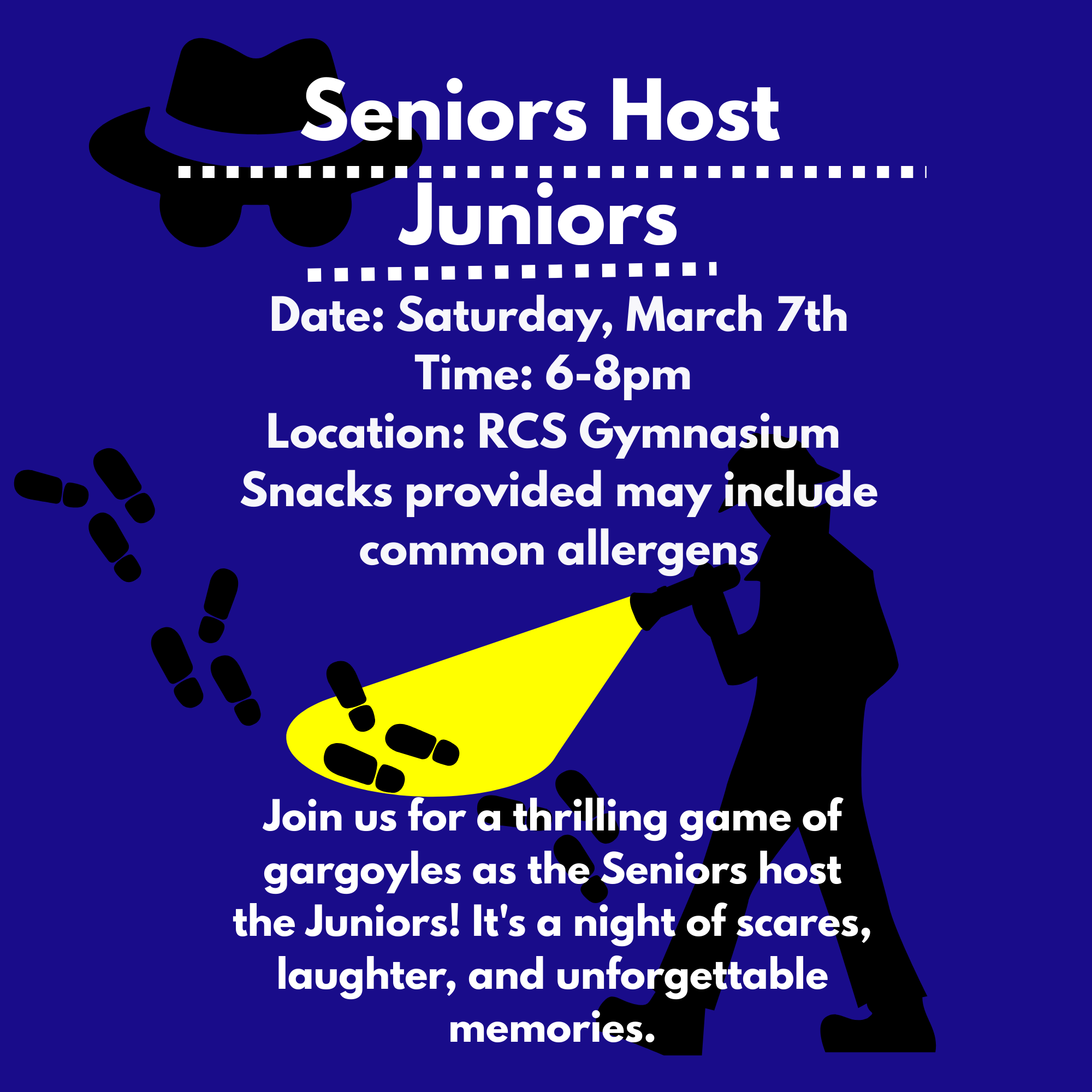 Seniors Host Juniors

Date: Saturday, March 7th
Time: 6-8pm
Location: RCS Gymnasium
Snacks provided may include common allergens

Join us for a thrilling game of gargoyles as the Seniors host the Juniors! It's a night of scares, laughter, and unforgettable memories.